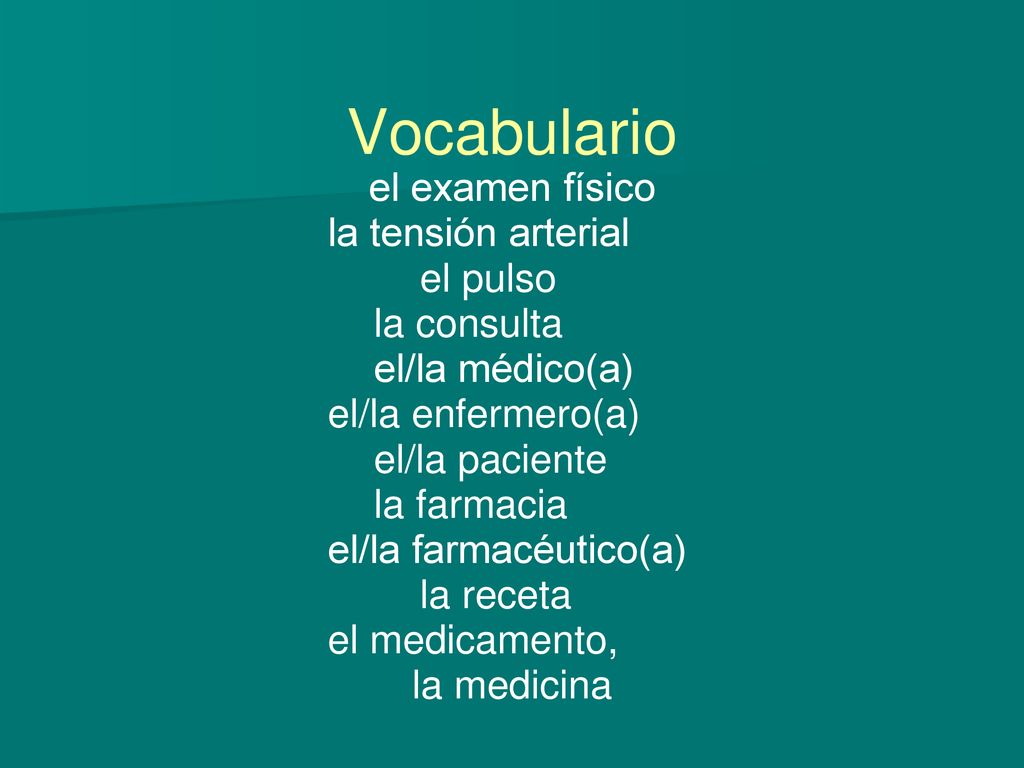 Vocabulario

el examen físico
la tensión arterial
el pulso
la consulta
el/la médico(a)
el/la enfermero(a)
el/la paciente
la farmacia
el/la farmacéutico(a)
la receta
el medicamento,
la medicina